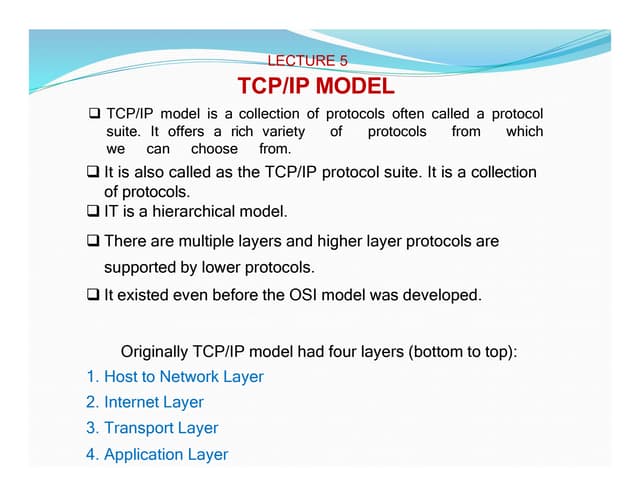 LECTURE 5

TCP/IP MODEL

❑ TCP/IP model is a collection of protocols often called a protocol suite. It offers a rich variety of protocols from which we can choose from.

❑ It is also called as the TCP/IP protocol suite. It is a collection of protocols.

❑ IT is a hierarchical model.

❑ There are multiple layers and higher layer protocols are supported by lower protocols.

❑ It existed even before the OSI model was developed.

Originally TCP/IP model had four layers (bottom to top):

1. Host to Network Layer
2. Internet Layer
3. Transport Layer
4. Application Layer